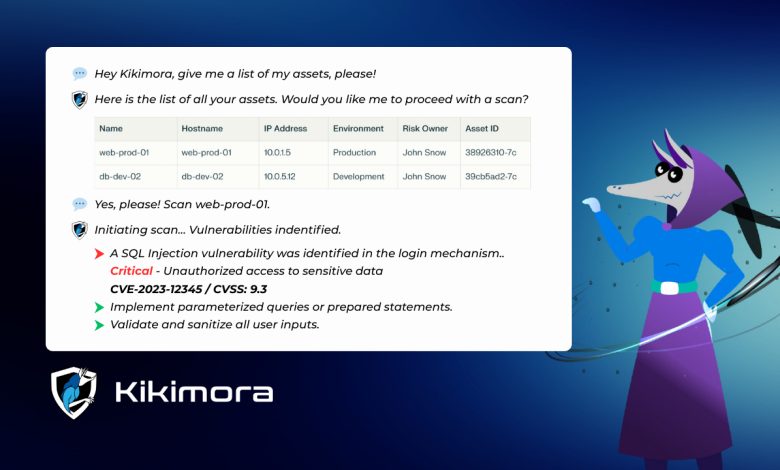 Hey Kikimora, give me a list of my assets, please!

Here is the list of all your assets. Would you like me to proceed with a scan?

| Name | Hostname | IP Address | Environment | Risk Owner | Asset ID |
|---|---|---|---|---|---|
| web-prod-01 | web-prod-01 | 10.0.1.5 | Production | John Snow | 38926310-7c |
| db-dev-02 | db-dev-02 | 10.0.5.12 | Development | John Snow | 39cb5ad2-7c |

Yes, please! Scan web-prod-01.

Initiating scan... Vulnerabilities indentified.

A SQL Injection vulnerability was identified in the login mechanism..
Critical - Unauthorized access to sensitive data
CVE-2023-12345 / CVSS: 9.3

Implement parameterized queries or prepared statements.

Validate and sanitize all user inputs.

Kikimora